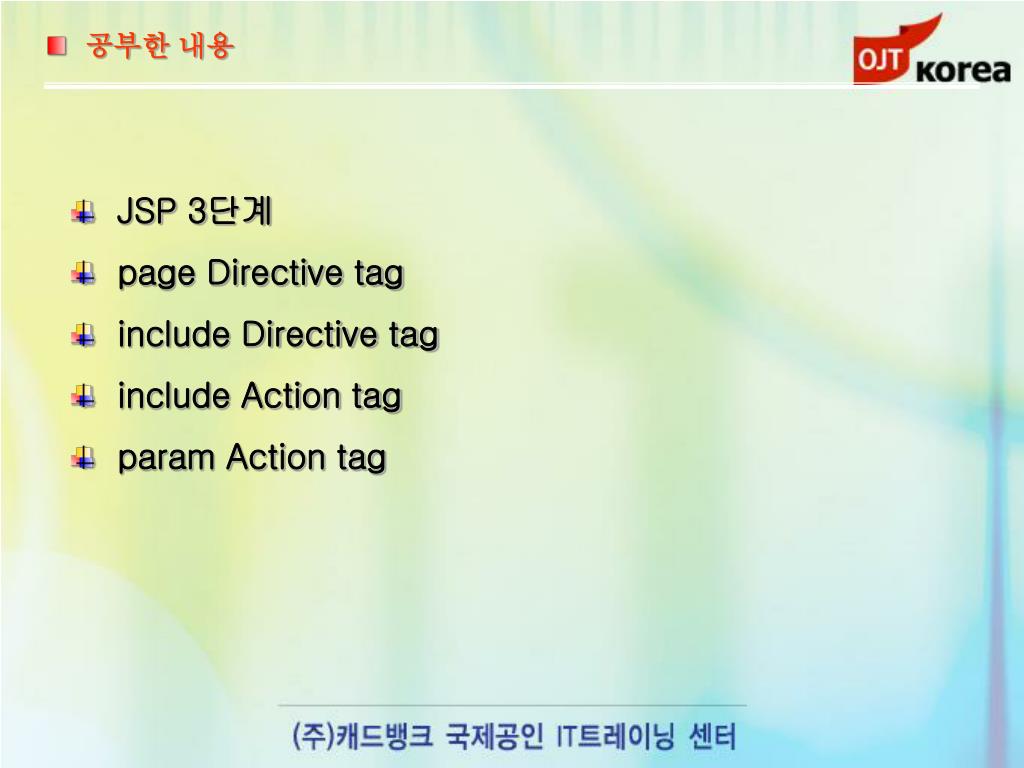 공부한 내용

OJT korea

JSP 3단계
page Directive tag
include Directive tag
include Action tag
param Action tag

(주)캐드뱅크 국제공인 IT트레이닝 센터